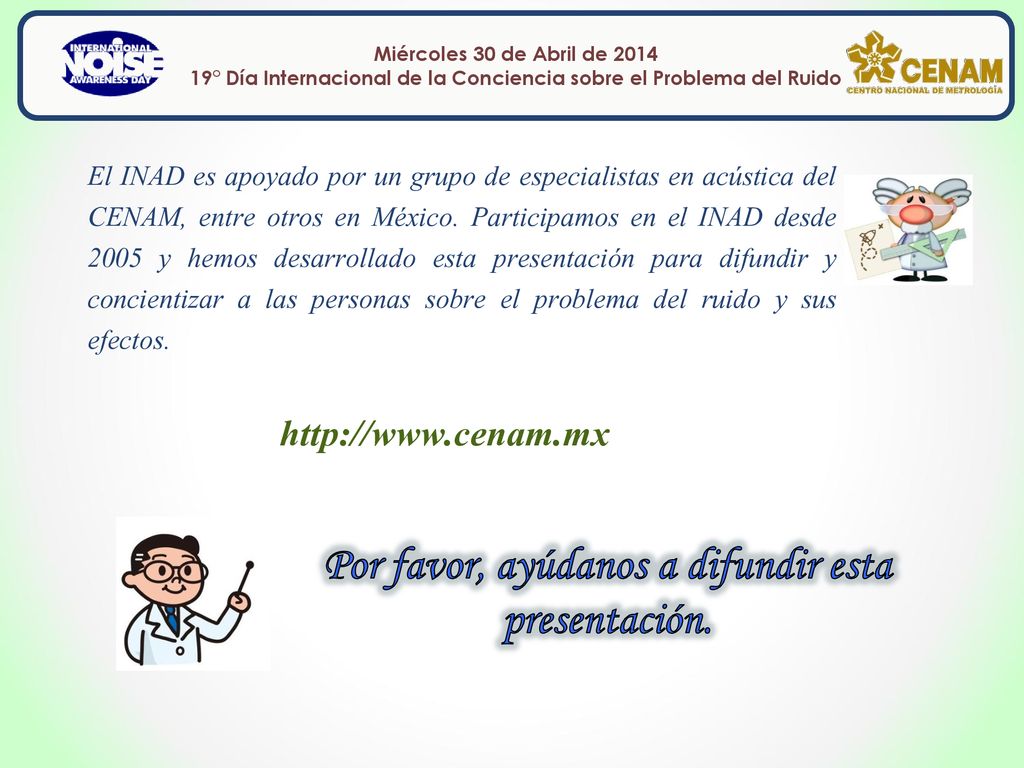 INTERNATIONAL NOISE AWARENESS DAY

Miércoles 30 de Abril de 2014
19° Día Internacional de la Conciencia sobre el Problema del Ruido

CENAM
CENTRO NACIONAL DE METROLOGÍA

El INAD es apoyado por un grupo de especialistas en acústica del CENAM, entre otros en México. Participamos en el INAD desde 2005 y hemos desarrollado esta presentación para difundir y concientizar a las personas sobre el problema del ruido y sus efectos.

http://www.cenam.mx

Por favor, ayúdanos a difundir esta presentación.